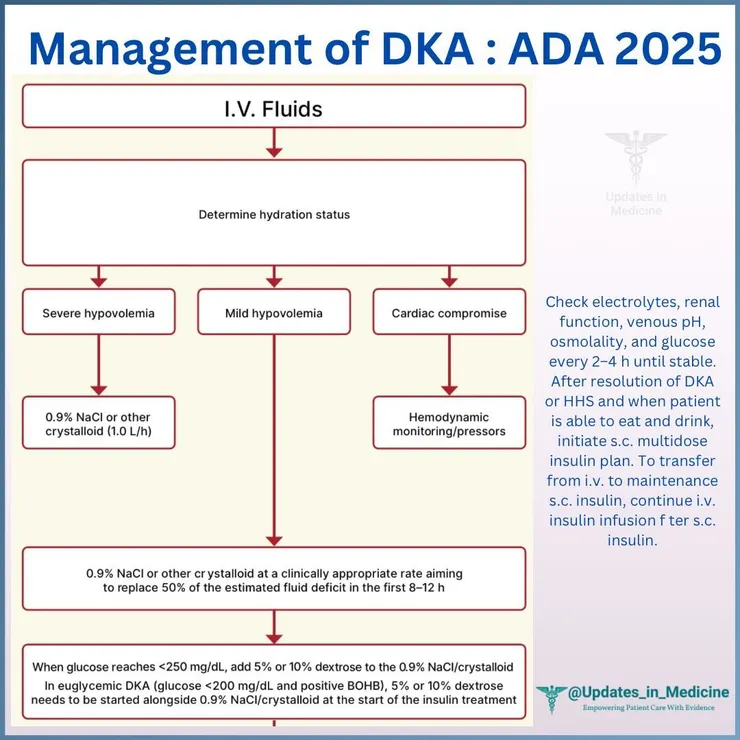 Management of DKA : ADA 2025

I.V. Fluids

Determine hydration status

Severe hypovolemia

Mild hypovolemia

Cardiac compromise

0.9% NaCl or other crystalloid (1.0 L/h)

Hemodynamic monitoring/pressors

0.9% NaCl or other crystalloid at a clinically appropriate rate aiming to replace 50% of the estimated fluid deficit in the first 8–12 h

When glucose reaches <250 mg/dL, add 5% or 10% dextrose to the 0.9% NaCl/crystalloid
In euglycemic DKA (glucose <200 mg/dL and positive BOHB), 5% or 10% dextrose needs to be started alongside 0.9% NaCl/crystalloid at the start of the insulin treatment

Updates in Medicine

Check electrolytes, renal function, venous pH, osmolality, and glucose every 2–4 h until stable. After resolution of DKA or HHS and when patient is able to eat and drink, initiate s.c. multidose insulin plan. To transfer from i.v. to maintenance s.c. insulin, continue i.v. insulin infusion f ter s.c. insulin.

@Updates_in_Medicine
Empowering Patient Care With Evidence